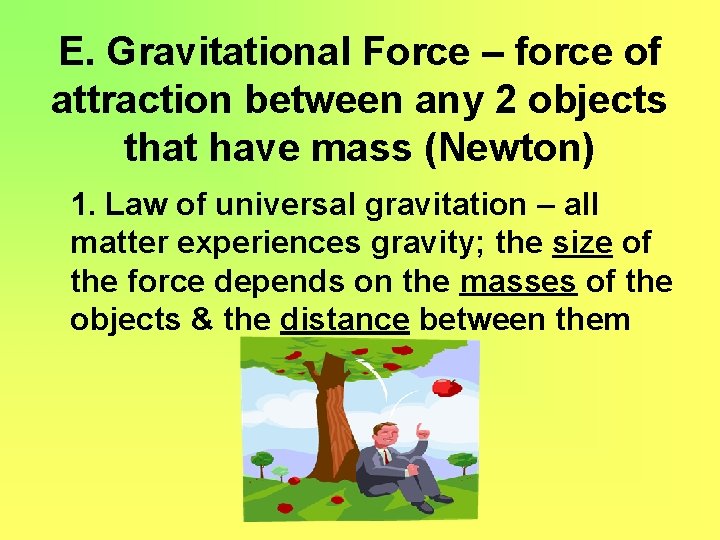 E. Gravitational Force – force of attraction between any 2 objects that have mass (Newton)

1. Law of universal gravitation – all matter experiences gravity; the size of the force depends on the masses of the objects & the distance between them